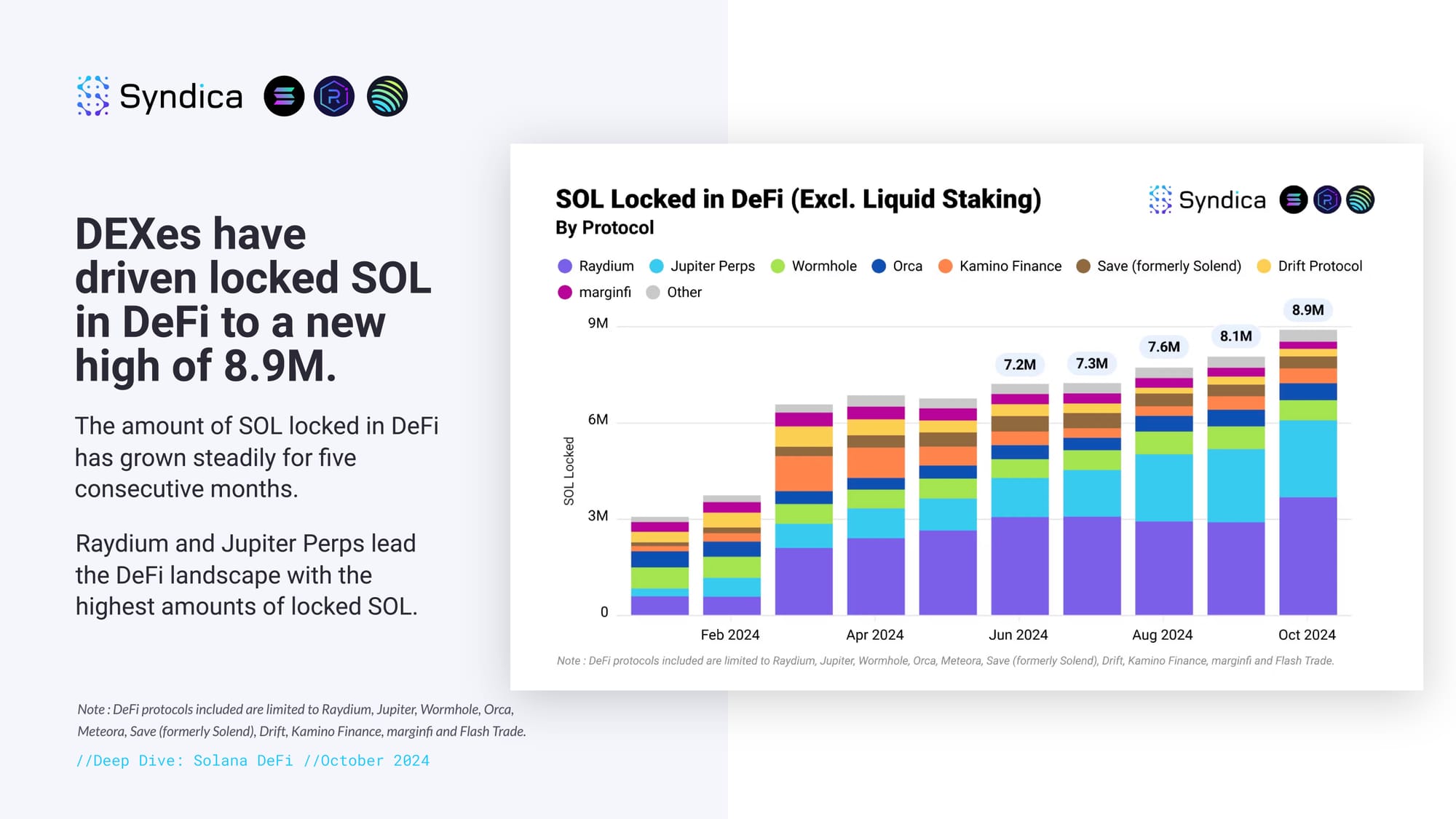 Syndica

DEXes have driven locked SOL in DeFi to a new high of 8.9M.

The amount of SOL locked in DeFi has grown steadily for five consecutive months.

Raydium and Jupiter Perps lead the DeFi landscape with the highest amounts of locked SOL.

Note : DeFi protocols included are limited to Raydium, Jupiter, Wormhole, Orca, Meteora, Save (formerly Solend), Drift, Kamino Finance, marginfi and Flash Trade.

//Deep Dive: Solana DeFi //October 2024

SOL Locked in DeFi (Excl. Liquid Staking)
By Protocol

Syndica

Raydium Jupiter Perps Wormhole Orca Kamino Finance Save (formerly Solend) Drift Protocol marginfi Other

SOL Locked

9M
6M
3M
0

7.2M 7.3M 7.6M 8.1M 8.9M

Feb 2024 Apr 2024 Jun 2024 Aug 2024 Oct 2024

Note : DeFi protocols included are limited to Raydium, Jupiter, Wormhole, Orca, Meteora, Save (formerly Solend), Drift, Kamino Finance, marginfi and Flash Trade.